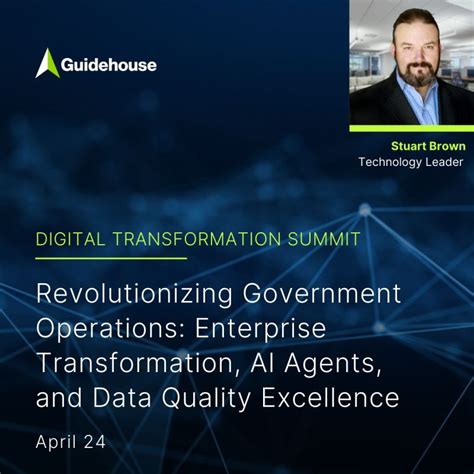 Guidehouse

Stuart Brown
Technology Leader

DIGITAL TRANSFORMATION SUMMIT

Revolutionizing Government Operations: Enterprise Transformation, AI Agents, and Data Quality Excellence

April 24